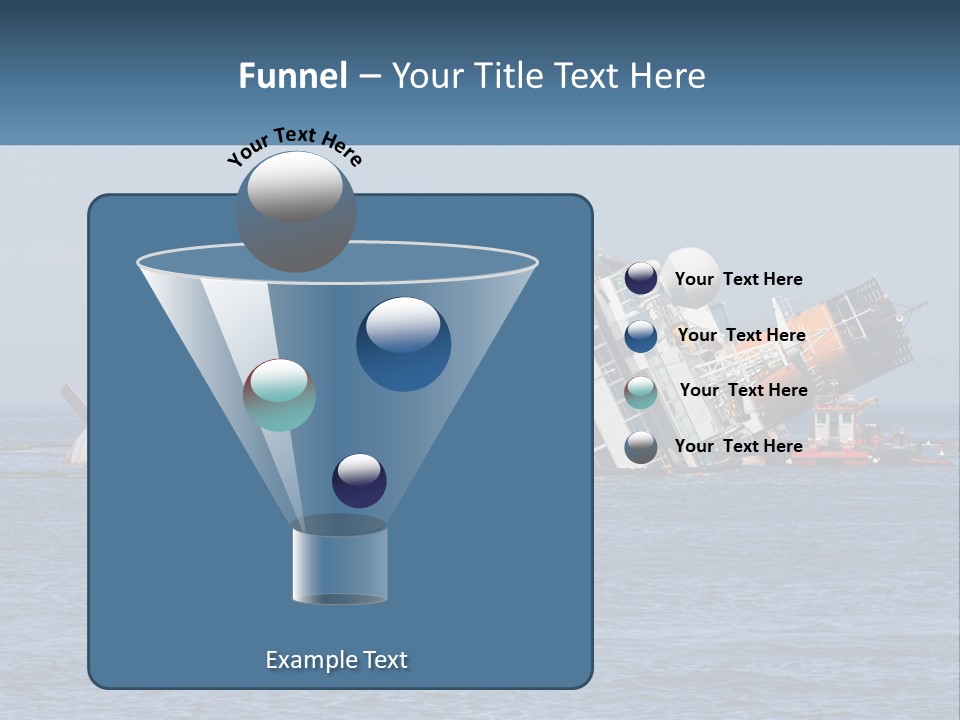 Funnel – Your Title Text Here

Your Text Here

Your Text Here

Your Text Here

Your Text Here

Your Text Here

Example Text